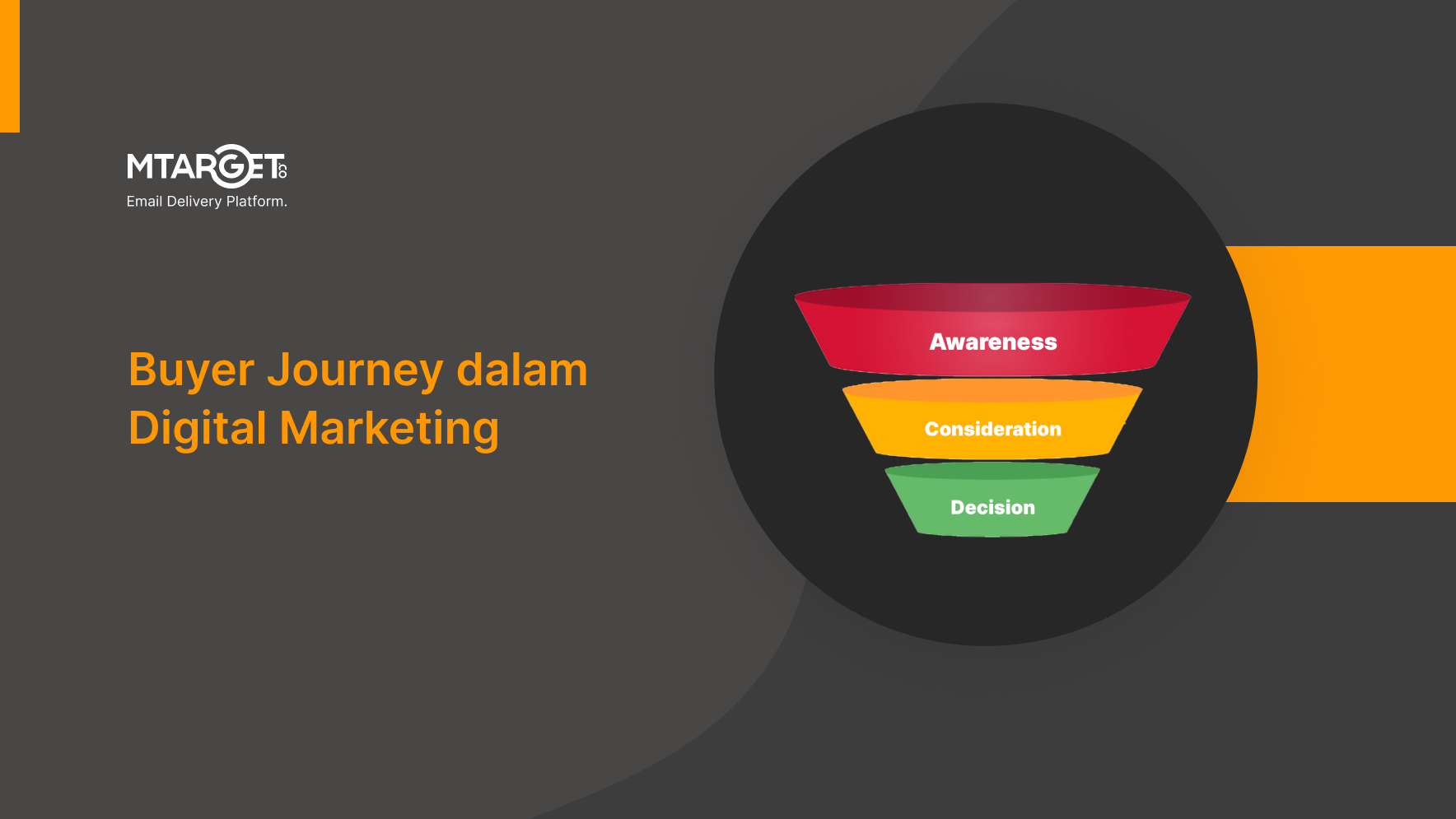 MTARGET.co
Email Delivery Platform.

Buyer Journey dalam Digital Marketing

Awareness
Consideration
Decision